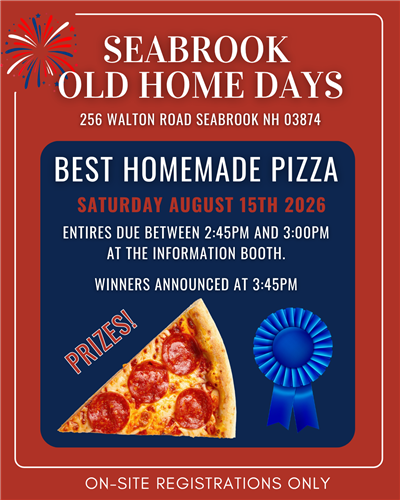 SEABROOK OLD HOME DAYS

256 WALTON ROAD SEABROOK NH 03874

BEST HOMEMADE PIZZA

SATURDAY AUGUST 15TH 2026

ENTIRES DUE BETWEEN 2:45PM AND 3:00PM AT THE INFORMATION BOOTH.

WINNERS ANNOUNCED AT 3:45PM

PRIZES!

ON-SITE REGISTRATIONS ONLY